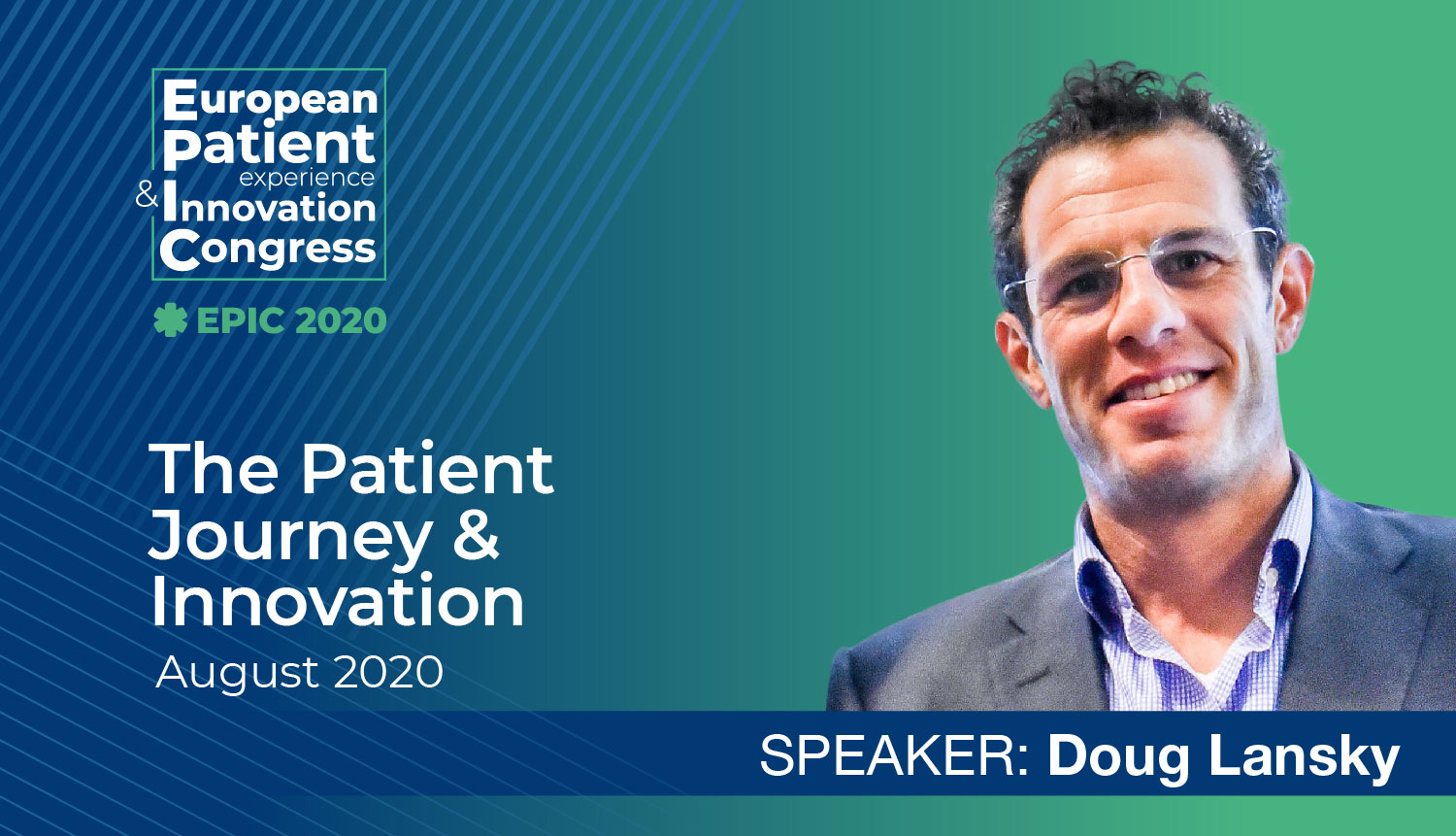 European Patient experience & Innovation Congress

EPIC 2020

The Patient Journey & Innovation

August 2020

SPEAKER: Doug Lansky